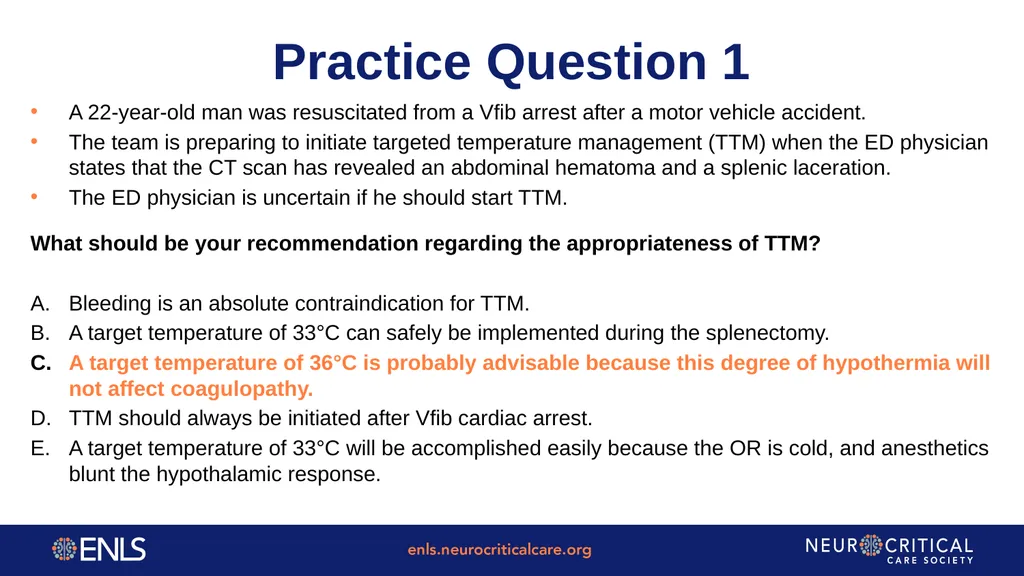 Practice Question 1

• A 22-year-old man was resuscitated from a Vfib arrest after a motor vehicle accident.
• The team is preparing to initiate targeted temperature management (TTM) when the ED physician states that the CT scan has revealed an abdominal hematoma and a splenic laceration.
• The ED physician is uncertain if he should start TTM.

What should be your recommendation regarding the appropriateness of TTM?

A. Bleeding is an absolute contraindication for TTM.
B. A target temperature of 33°C can safely be implemented during the splenectomy.
C. A target temperature of 36°C is probably advisable because this degree of hypothermia will not affect coagulopathy.
D. TTM should always be initiated after Vfib cardiac arrest.
E. A target temperature of 33°C will be accomplished easily because the OR is cold, and anesthetics blunt the hypothalamic response.

ENLS

enls.neurocriticalcare.org

NEUROCRITICAL CARE SOCIETY